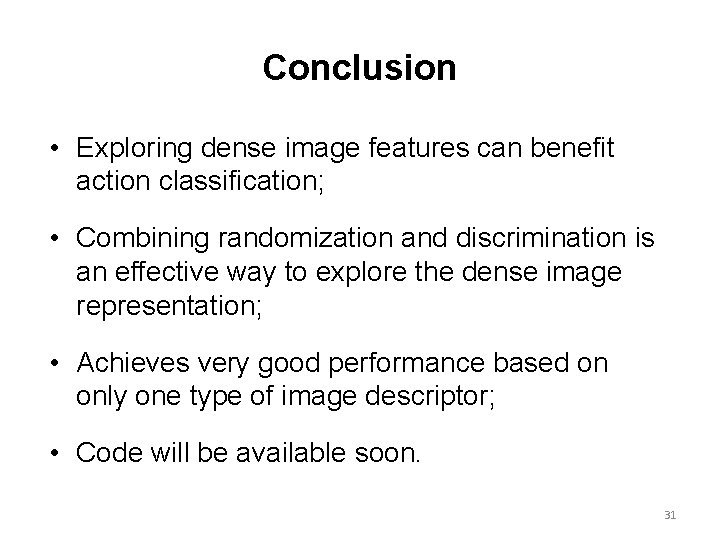 Conclusion

• Exploring dense image features can benefit action classification;

• Combining randomization and discrimination is an effective way to explore the dense image representation;

• Achieves very good performance based on only one type of image descriptor;

• Code will be available soon.

31